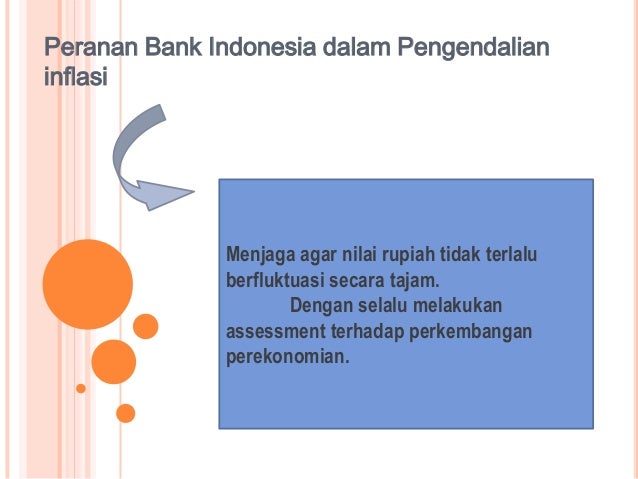 Peranan Bank Indonesia dalam Pengendalian inflasi

Menjaga agar nilai rupiah tidak terlalu berfluktuasi secara tajam.
Dengan selalu melakukan assessment terhadap perkembangan perekonomian.